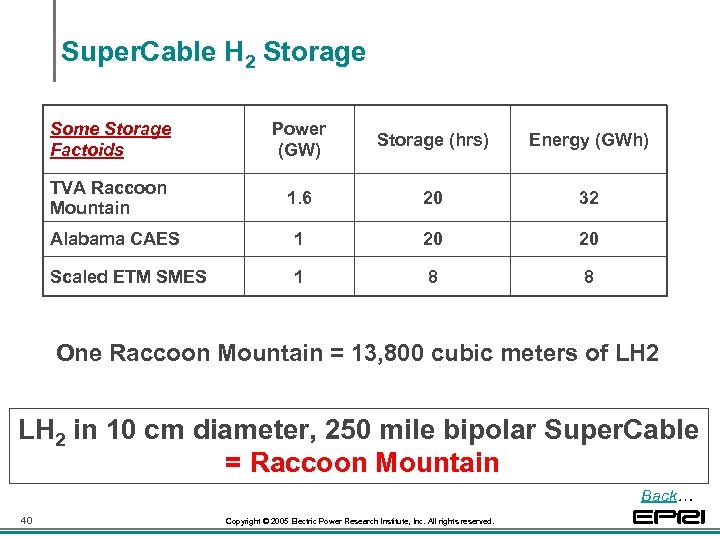 SuperCable $H_2$ Storage

| Some Storage Factoids | Power (GW) | Storage (hrs) | Energy (GWh) |
|---|---|---|---|
| TVA Raccoon Mountain | 1.6 | 20 | 32 |
| Alabama CAES | 1 | 20 | 20 |
| Scaled ETM SMES | 1 | 8 | 8 |

One Raccoon Mountain = 13,800 cubic meters of LH2

$LH_2$ in 10 cm diameter, 250 mile bipolar SuperCable = Raccoon Mountain

Back…

40

Copyright © 2005 Electric Power Research Institute, Inc. All rights reserved.

EPRI